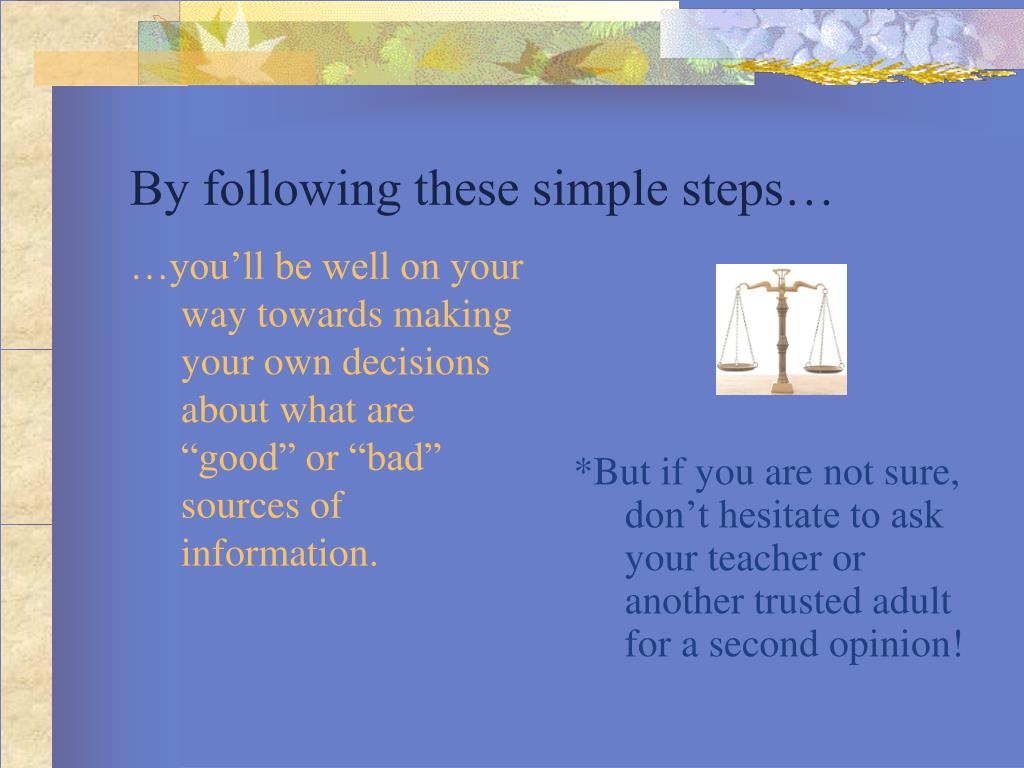 By following these simple steps…

…you’ll be well on your way towards making your own decisions about what are “good” or “bad” sources of information.

*But if you are not sure, don’t hesitate to ask your teacher or another trusted adult for a second opinion!